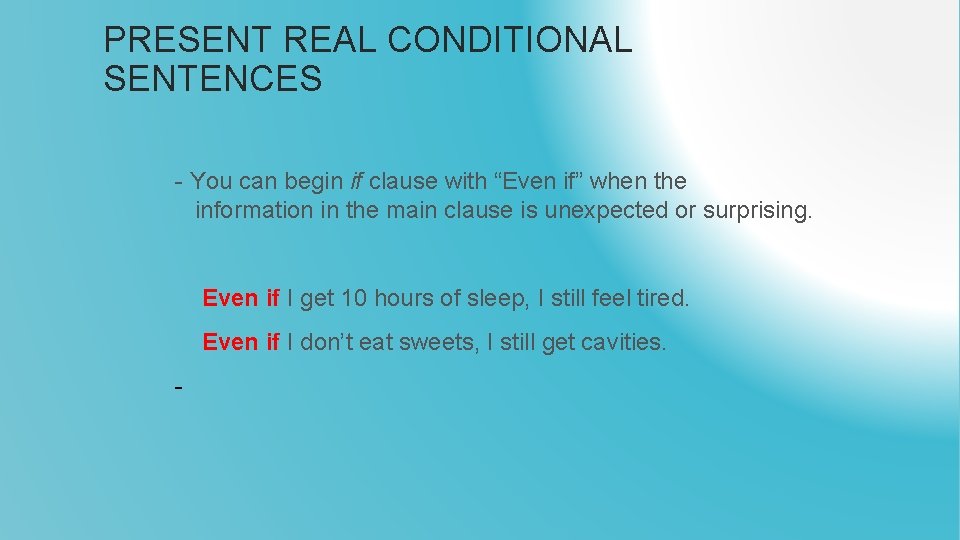 PRESENT REAL CONDITIONAL SENTENCES

- You can begin if clause with “Even if” when the information in the main clause is unexpected or surprising.

Even if I get 10 hours of sleep, I still feel tired.

Even if I don’t eat sweets, I still get cavities.

-